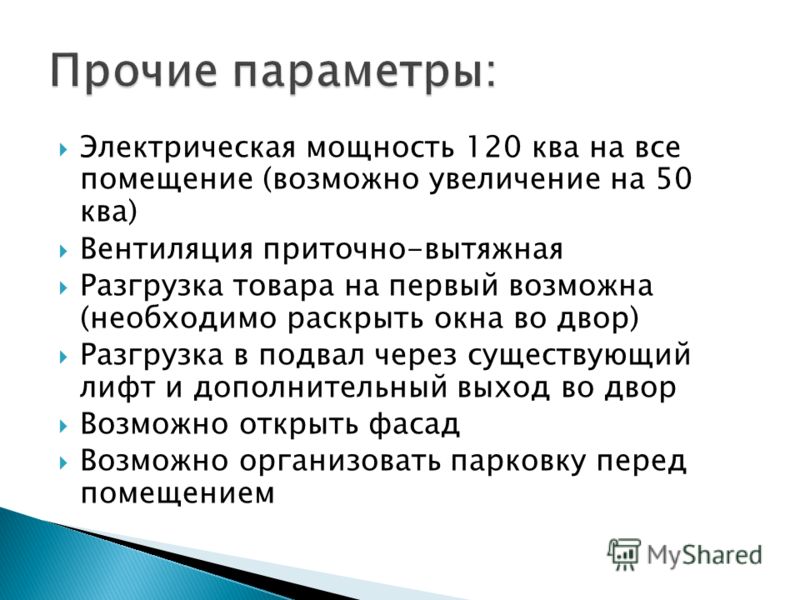 Прочие параметры:

Электрическая мощность 120 ква на все помещение (возможно увеличение на 50 ква)

Вентиляция приточно-вытяжная

Разгрузка товара на первый возможна (необходимо раскрыть окна во двор)

Разгрузка в подвал через существующий лифт и дополнительный выход во двор

Возможно открыть фасад

Возможно организовать парковку перед помещением

MyShared